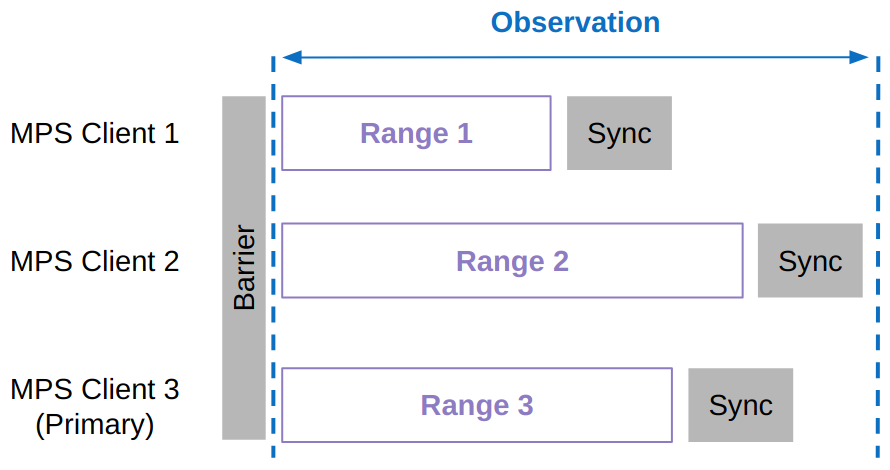 Observation

MPS Client 1

Barrier

Range 1

Sync

MPS Client 2

Range 2

Sync

MPS Client 3 (Primary)

Range 3

Sync